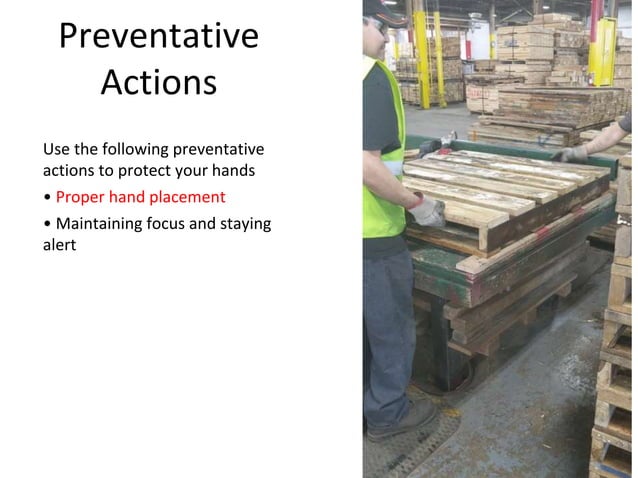 Preventative Actions

Use the following preventative actions to protect your hands

• Proper hand placement

• Maintaining focus and staying alert